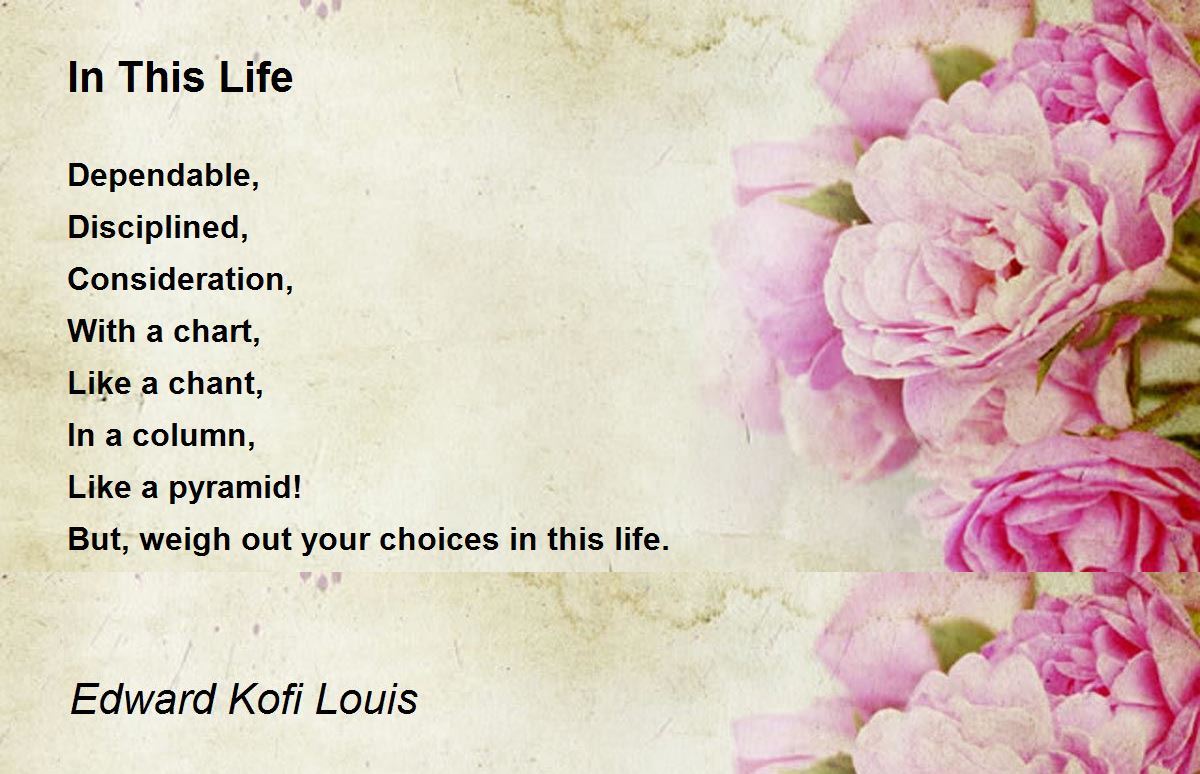 In This Life

Dependable,
Disciplined,
Consideration,
With a chart,
Like a chant,
In a column,
Like a pyramid!
But, weigh out your choices in this life.

Edward Kofi Louis